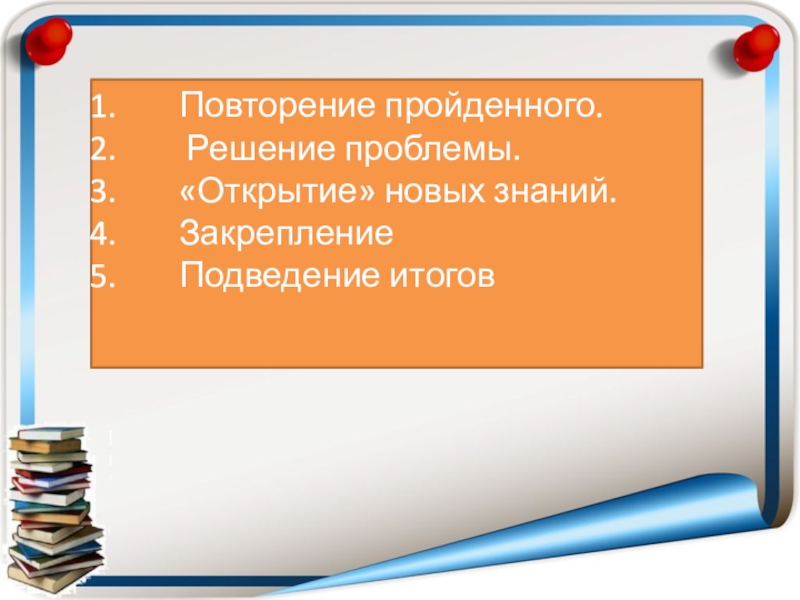 1. Повторение пройденного.
2. Решение проблемы.
3. «Открытие» новых знаний.
4. Закрепление
5. Подведение итогов